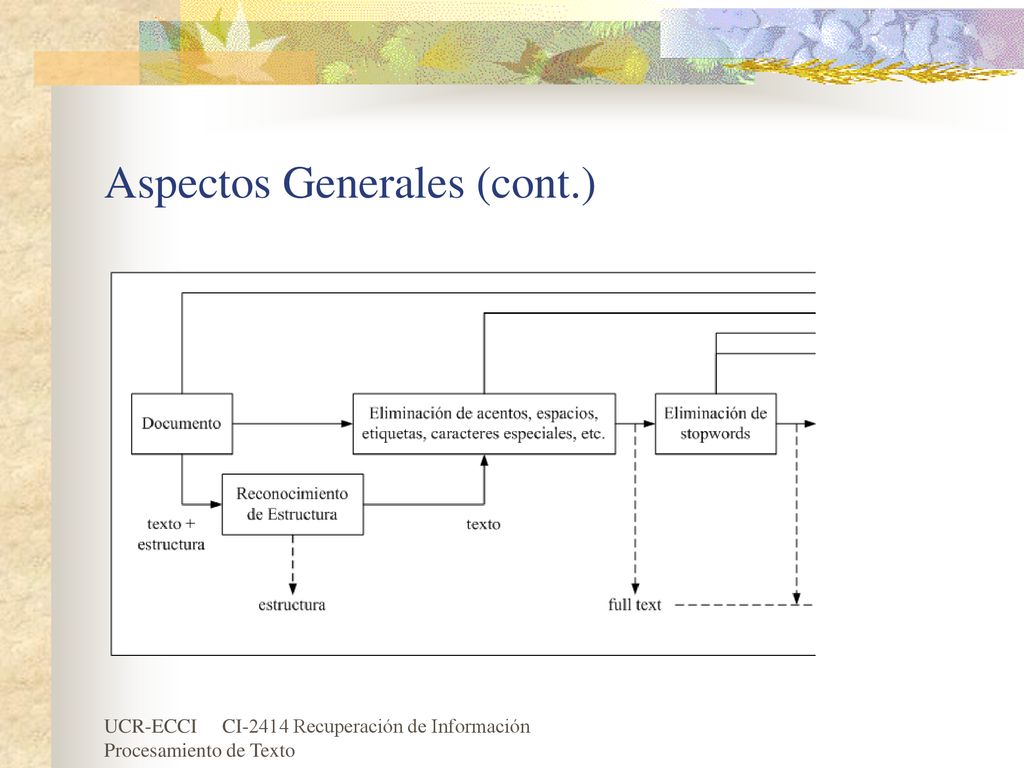 Aspectos Generales (cont.)

Documento

Eliminación de acentos, espacios, etiquetas, caracteres especiales, etc.

Eliminación de stopwords

Reconocimiento de Estructura

texto + estructura

texto

estructura

full text

UCR-ECCI CI-2414 Recuperación de Información
Procesamiento de Texto